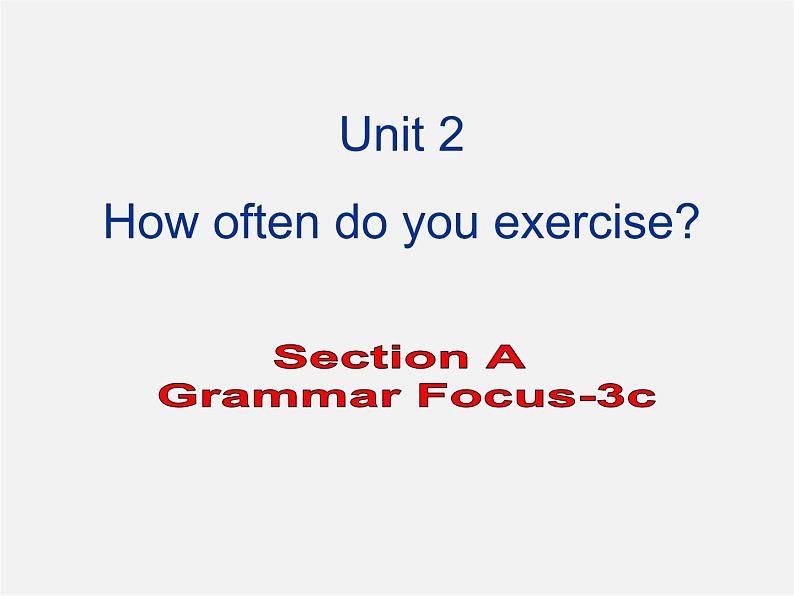 Unit 2

How often do you exercise?

Section A
Grammar Focus-3c